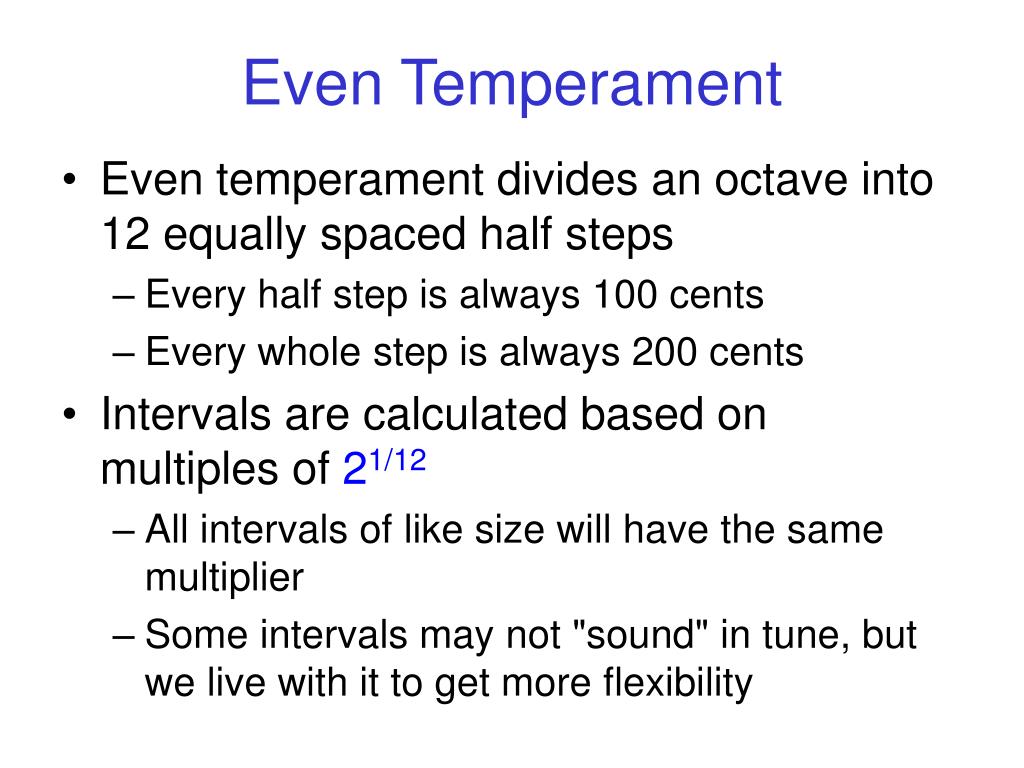 Even Temperament

• Even temperament divides an octave into 12 equally spaced half steps
– Every half step is always 100 cents
– Every whole step is always 200 cents
• Intervals are calculated based on multiples of $2^{1/12}$
– All intervals of like size will have the same multiplier
– Some intervals may not "sound" in tune, but we live with it to get more flexibility